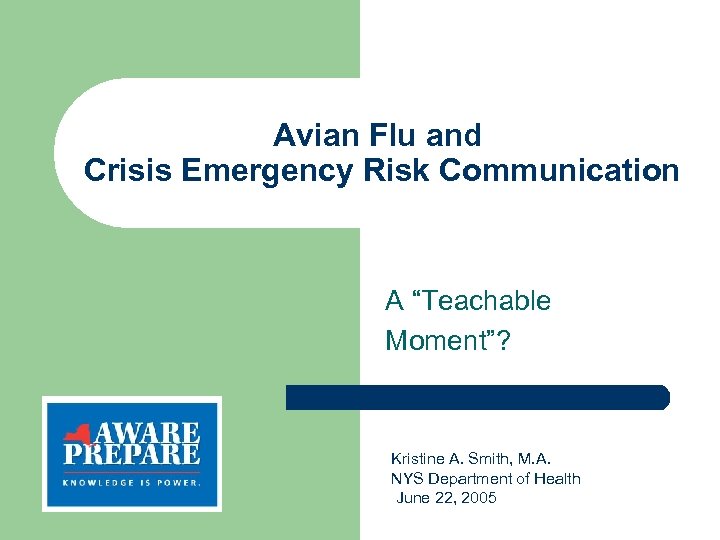 Avian Flu and
Crisis Emergency Risk Communication

A “Teachable Moment”?

AWARE
PREPARE
KNOWLEDGE IS POWER.

Kristine A. Smith, M.A.
NYS Department of Health
June 22, 2005